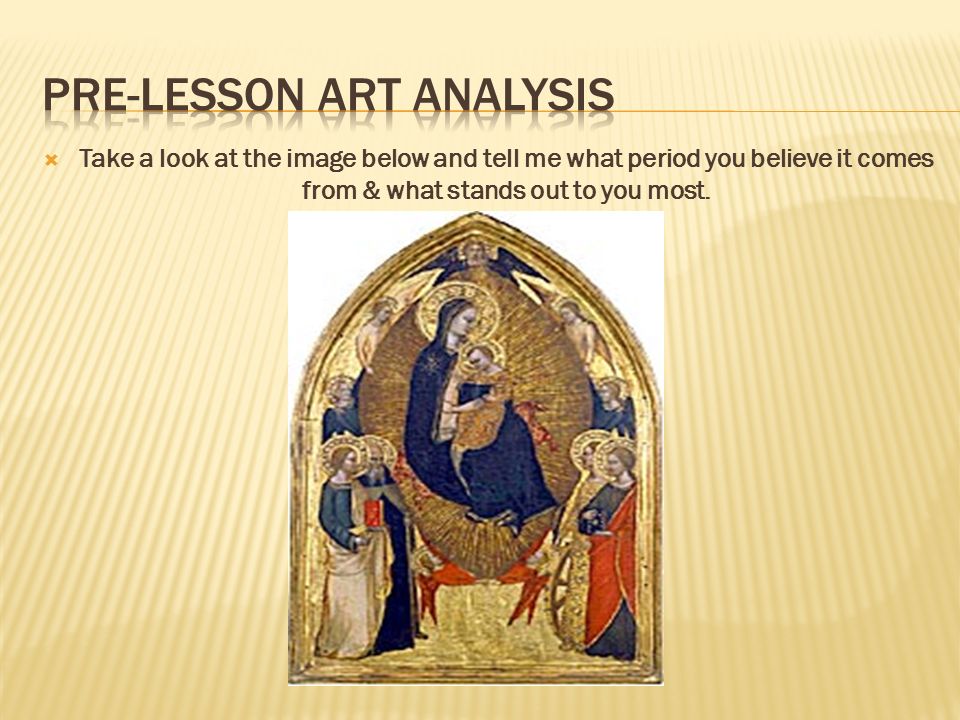 PRE-LESSON ART ANALYSIS

Take a look at the image below and tell me what period you believe it comes from & what stands out to you most.